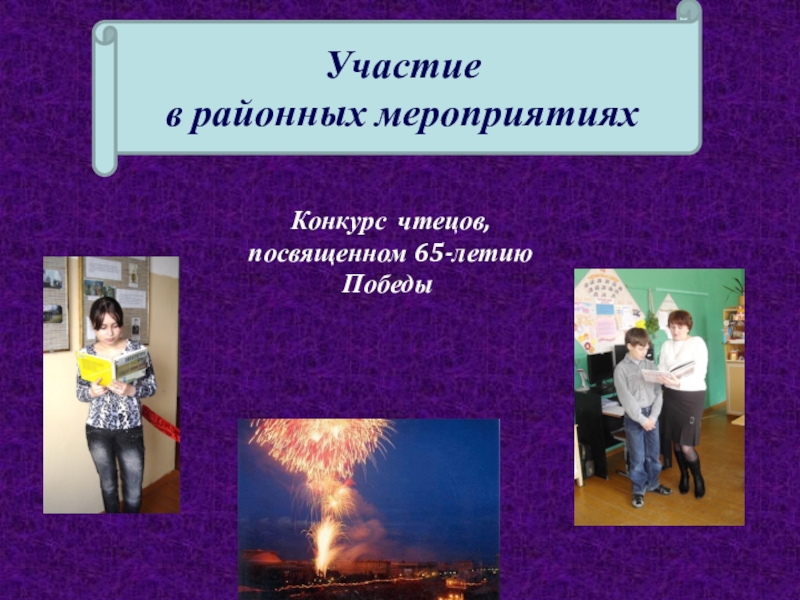 Участие
в районных мероприятиях

Конкурс чтецов,
посвященном 65-летию
Победы